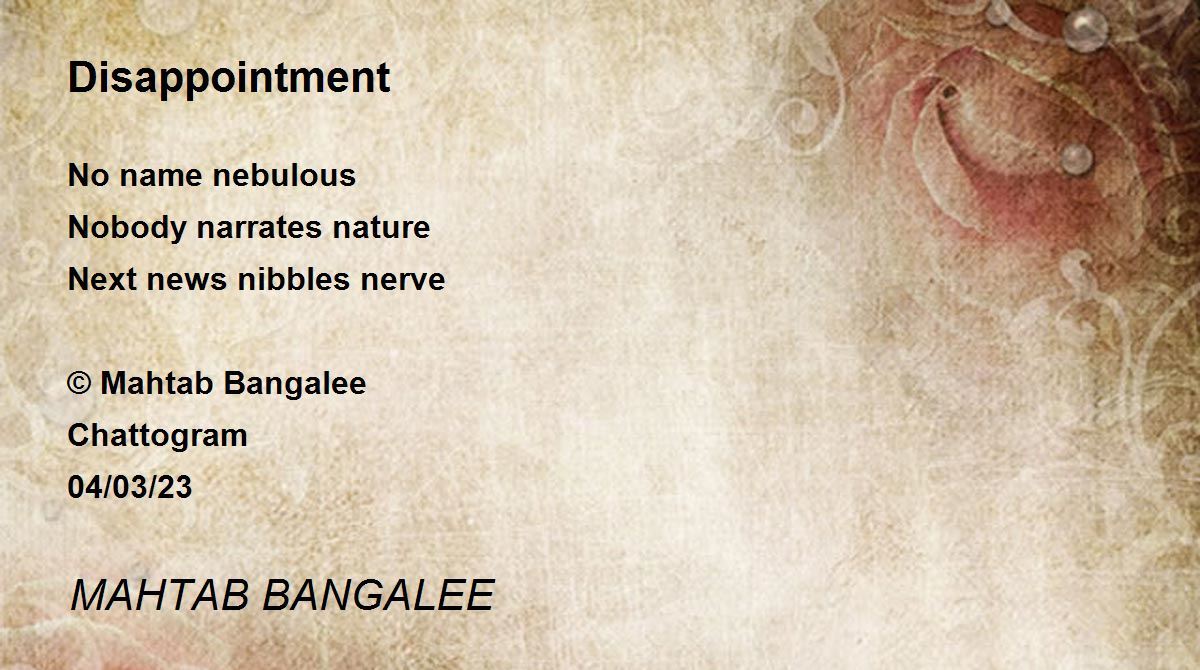 Disappointment

No name nebulous
Nobody narrates nature
Next news nibbles nerve

© Mahtab Bangalee
Chattogram
04/03/23

MAHTAB BANGALEE